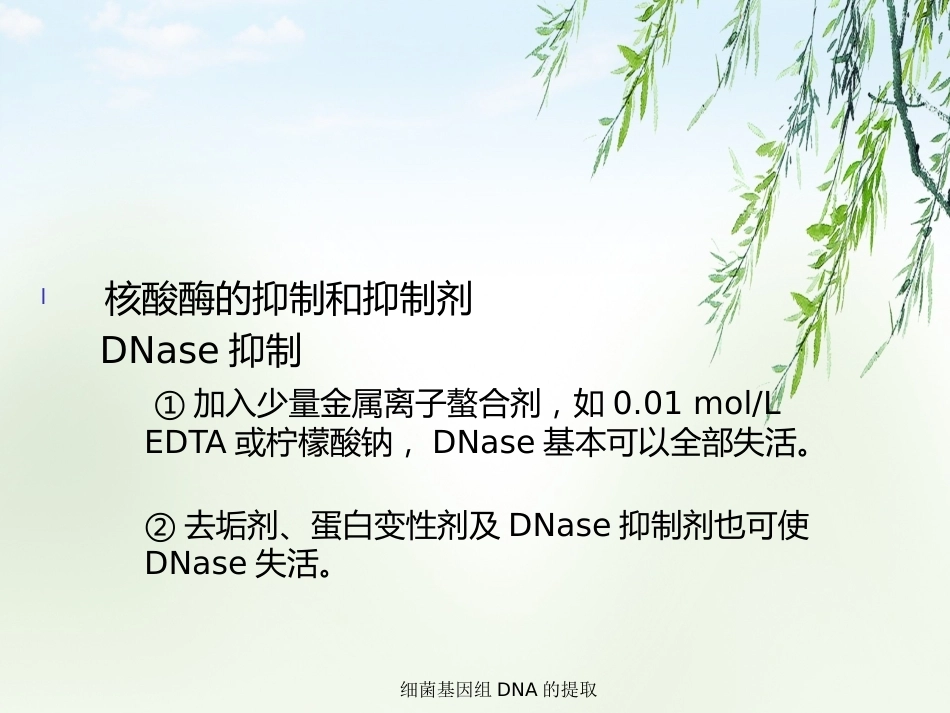 l 核酸酶的抑制和抑制剂

DNase 抑制

① 加入少量金属离子螯合剂，如 0.01 mol/L EDTA 或柠檬酸钠， DNase 基本可以全部失活。

② 去垢剂、蛋白变性剂及 DNase 抑制剂也可使 DNase 失活。

细菌基因组 DNA 的提取